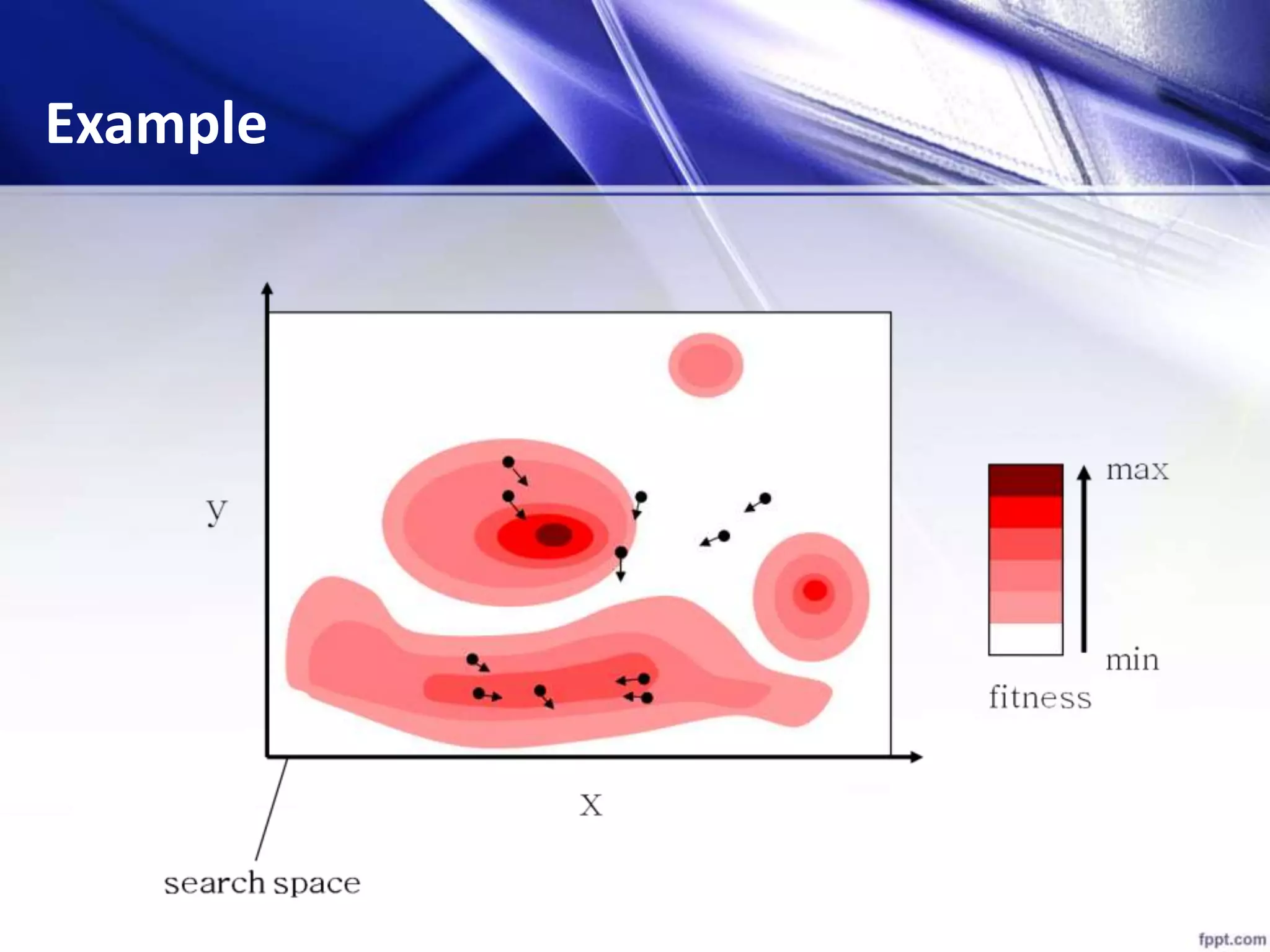 Example

y

max

min

fitness

x

search space

fppt.com